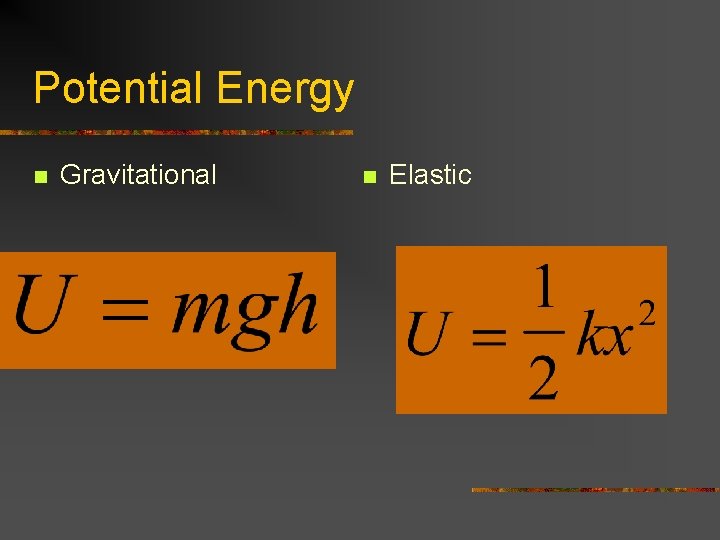 Potential Energy

Gravitational

$U = mgh$

Elastic

$U = \frac{1}{2}kx^2$